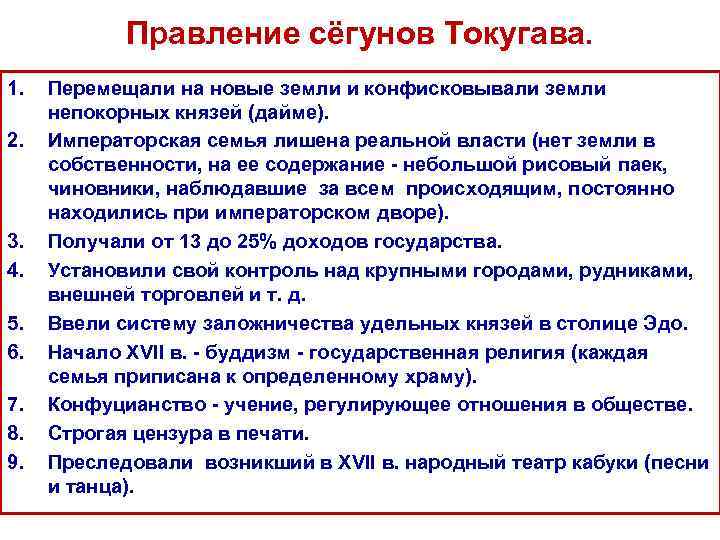 Правление сёгунов Токугава.

1. Перемещали на новые земли и конфисковывали земли непокорных князей (дайме).
2. Императорская семья лишена реальной власти (нет земли в собственности, на ее содержание - небольшой рисовый паек, чиновники, наблюдавшие за всем происходящим, постоянно находились при императорском дворе).
3. Получали от 13 до 25% доходов государства.
4. Установили свой контроль над крупными городами, рудниками, внешней торговлей и т. д.
5. Ввели систему заложничества удельных князей в столице Эдо.
6. Начало XVII в. - буддизм - государственная религия (каждая семья приписана к определенному храму).
7. Конфуцианство - учение, регулирующее отношения в обществе.
8. Строгая цензура в печати.
9. Преследовали возникший в XVII в. народный театр кабуки (песни и танца).